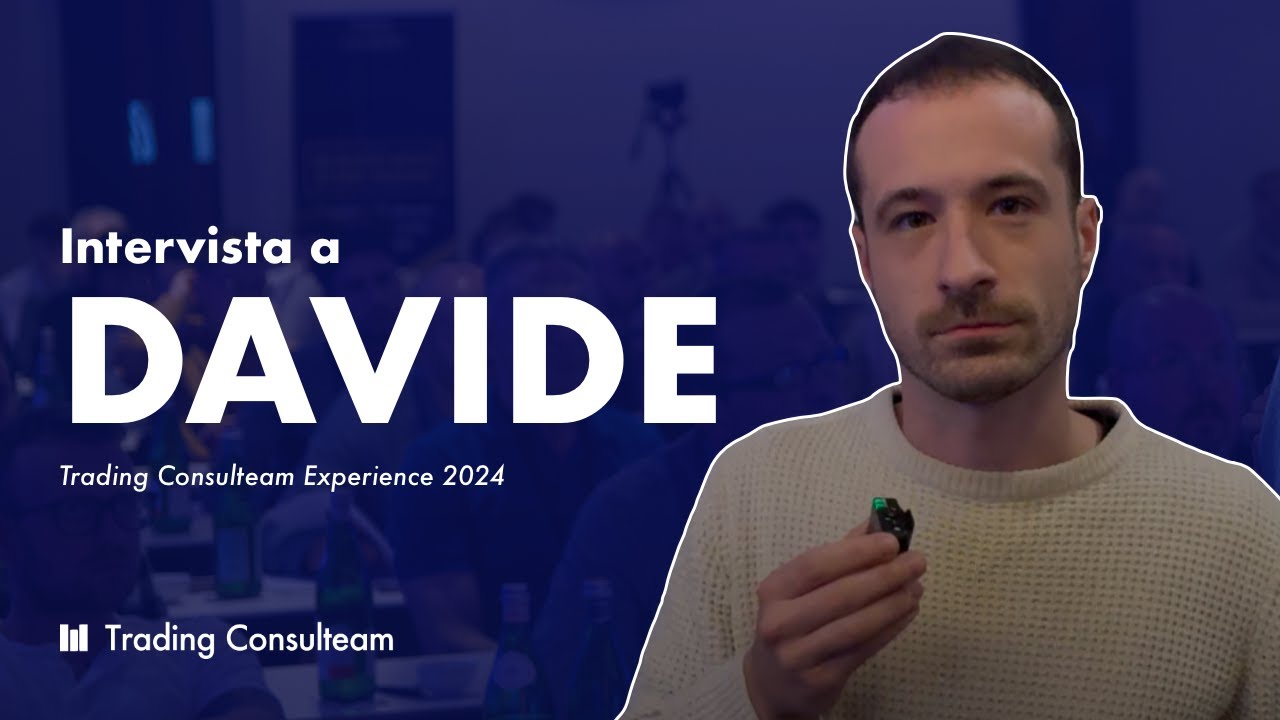 Intervista a
DAVIDE

Trading Consulteam Experience 2024

Trading Consulteam